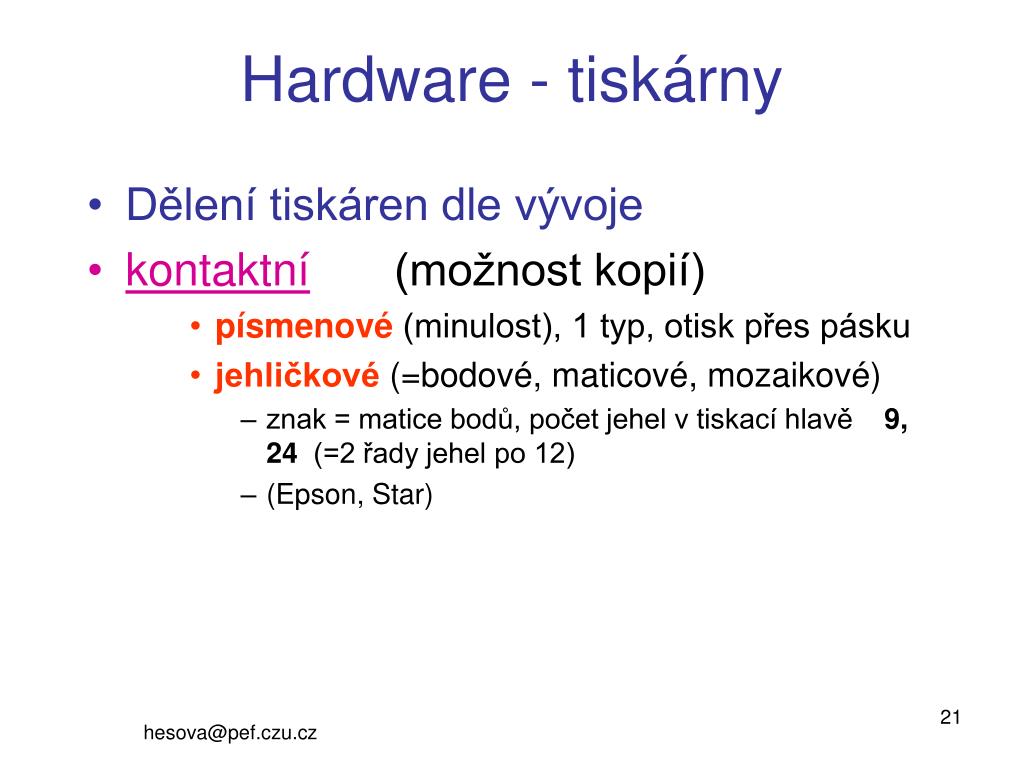 Hardware - tiskárny

• Dělení tiskáren dle vývoje
• kontaktní (možnost kopií)
  • písmenové (minulost), 1 typ, otisk přes pásku
  • jehličkové (=bodové, maticové, mozaikové)
    – znak = matice bodů, počet jehel v tiskací hlavě 9, 24 (=2 řady jehel po 12)
    – (Epson, Star)

hesova@pef.czu.cz

21